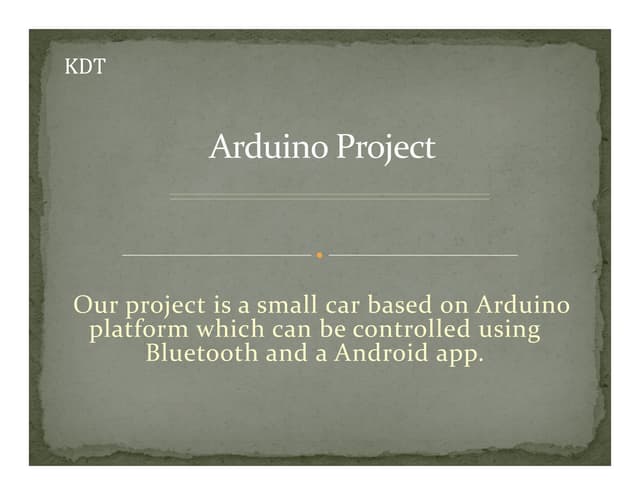 KDT

Arduino Project

Our project is a small car based on Arduino platform which can be controlled using Bluetooth and a Android app.